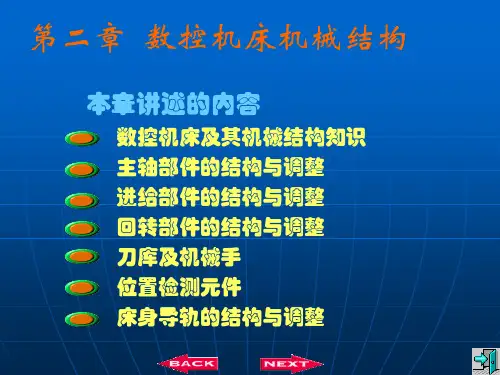 第二章 数控机床机械结构

本章讲述的内容

数控机床及其机械结构知识

主轴部件的结构与调整

进给部件的结构与调整

回转部件的结构与调整

刀库及机械手

位置检测元件

床身导轨的结构与调整

BACK NEXT